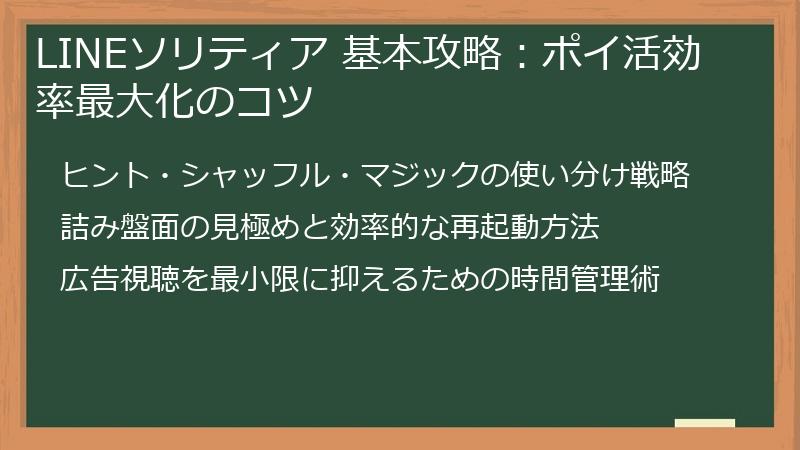 LINEソリティア 基本攻略：ポイ活効率最大化のコツ

ヒント・シャッフル・マジックの使い分け戦略

詰み盤面の見極めと効率的な再起動方法

広告視聴を最小限に抑えるための時間管理術